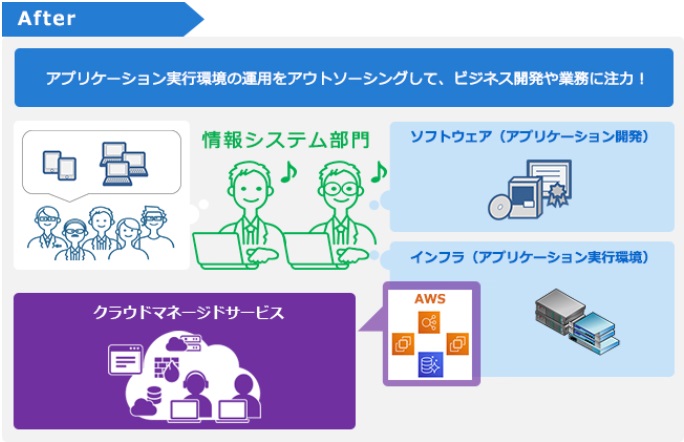 After

アプリケーション実行環境の運用をアウトソーシングして、ビジネス開発や業務に注力！

情報システム部門

ソフトウェア（アプリケーション開発）

インフラ（アプリケーション実行環境）

クラウドマネージドサービス

AWS